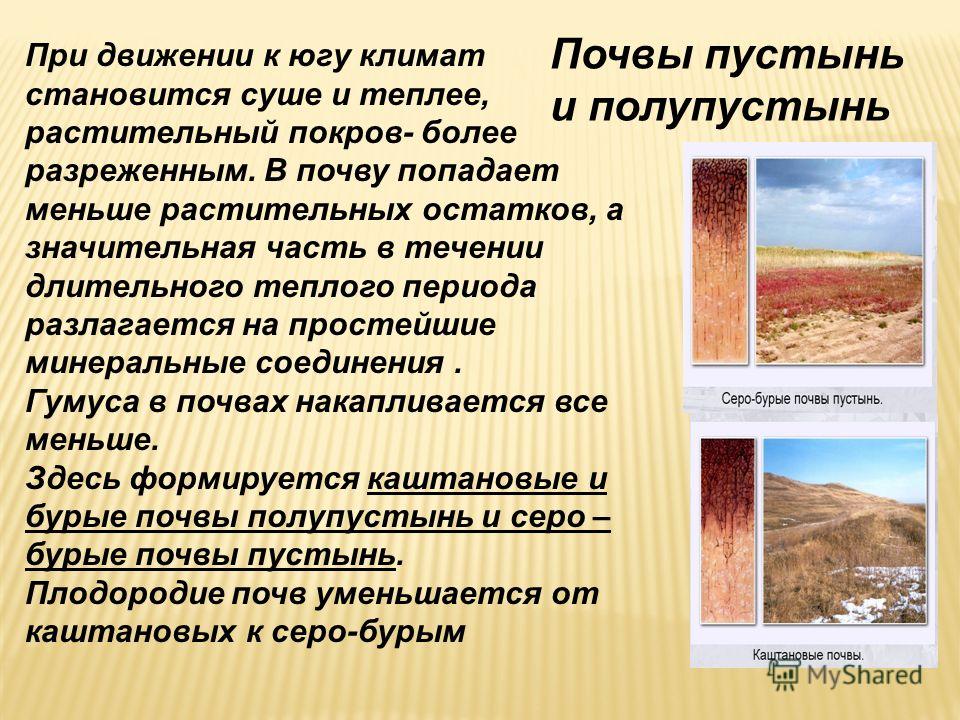 Почвы пустынь и полупустынь

При движении к югу климат становится суше и теплее, растительный покров- более разреженным. В почву попадает меньше растительных остатков, а значительная часть в течении длительного теплого периода разлагается на простейшие минеральные соединения .
Гумуса в почвах накапливается все меньше.
Здесь формируется каштановые и бурые почвы полупустынь и серо – бурые почвы пустынь.
Плодородие почв уменьшается от каштановых к серо-бурым

Серо-бурые почвы пустынь.

Каштановые почвы.

MyShared